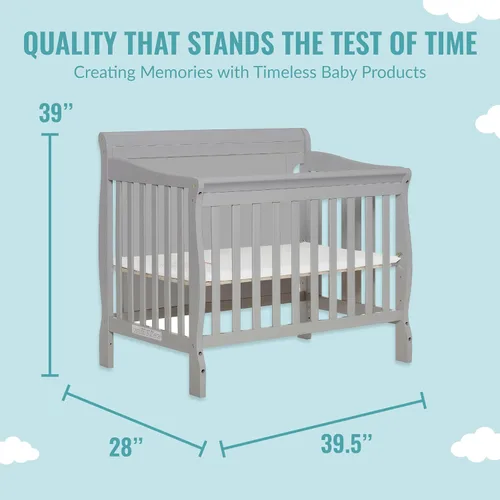 QUALITY THAT STANDS THE TEST OF TIME

Creating Memories with Timeless Baby Products

39"

28"

39.5"